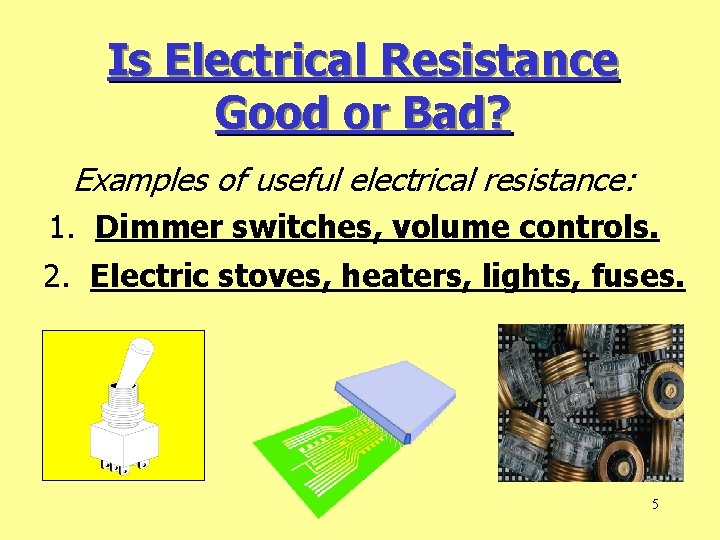 Is Electrical Resistance Good or Bad?

Examples of useful electrical resistance:

1. Dimmer switches, volume controls.

2. Electric stoves, heaters, lights, fuses.

5